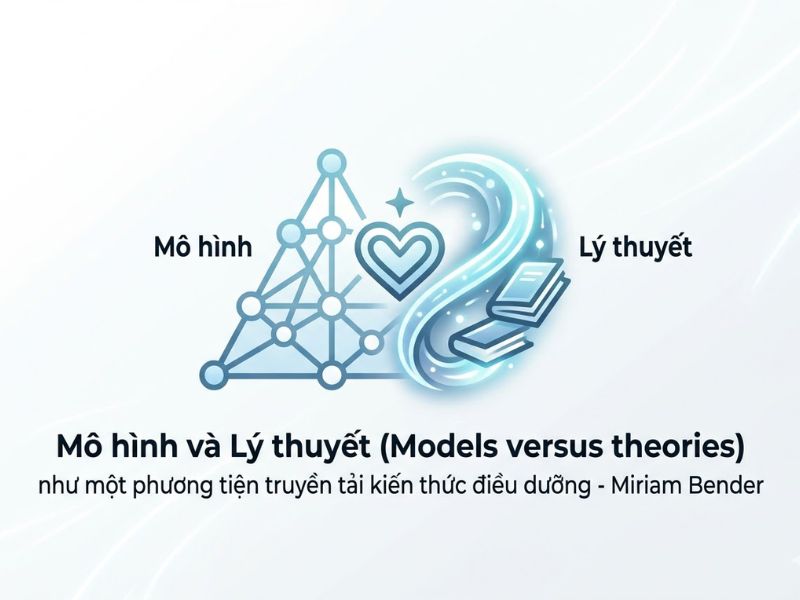 Mô hình

Lý thuyết

Mô hình và Lý thuyết (Models versus theories)
như một phương tiện truyền tải kiến thức điều dưỡng - Miriam Bender